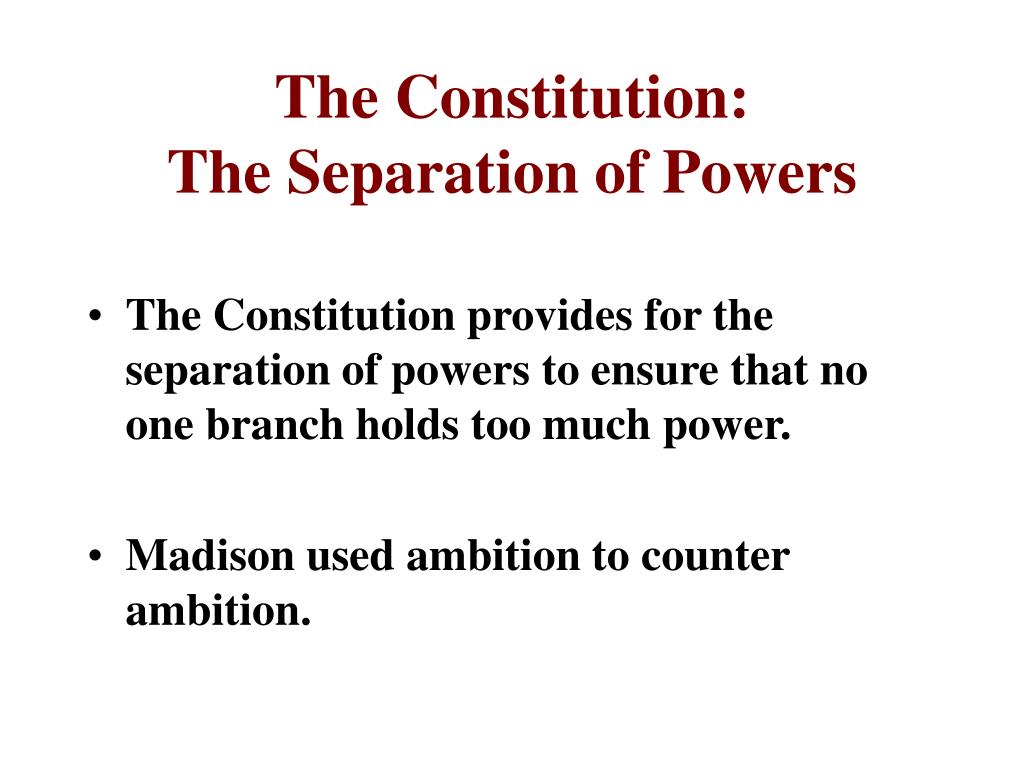 The Constitution:
The Separation of Powers

• The Constitution provides for the separation of powers to ensure that no one branch holds too much power.

• Madison used ambition to counter ambition.